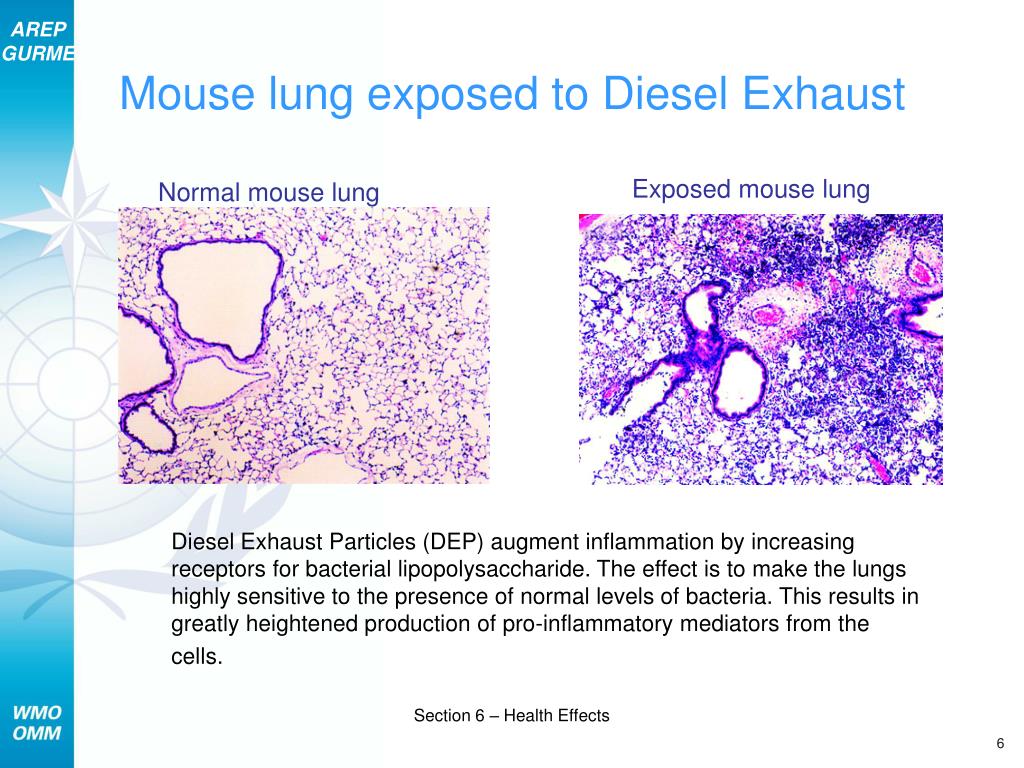 AREP
GURME

Mouse lung exposed to Diesel Exhaust

Normal mouse lung

Exposed mouse lung

Diesel Exhaust Particles (DEP) augment inflammation by increasing receptors for bacterial lipopolysaccharide. The effect is to make the lungs highly sensitive to the presence of normal levels of bacteria. This results in greatly heightened production of pro-inflammatory mediators from the cells.

WMO
OMM

Section 6 – Health Effects

6